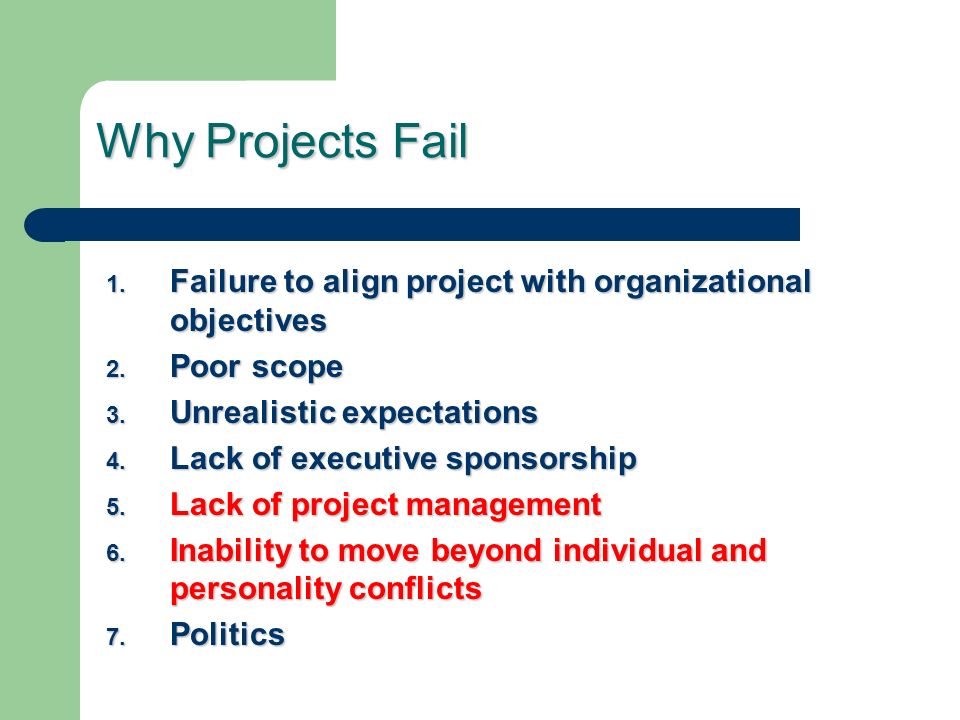 Why Projects Fail

1. Failure to align project with organizational objectives
2. Poor scope
3. Unrealistic expectations
4. Lack of executive sponsorship
5. Lack of project management
6. Inability to move beyond individual and personality conflicts
7. Politics